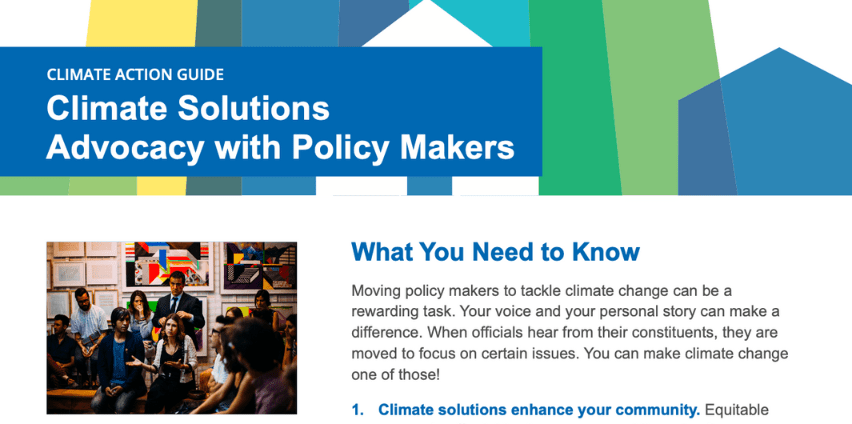 CLIMATE ACTION GUIDE
Climate Solutions Advocacy with Policy Makers

What You Need to Know

Moving policy makers to tackle climate change can be a rewarding task. Your voice and your personal story can make a difference. When officials hear from their constituents, they are moved to focus on certain issues. You can make climate change one of those!

1. Climate solutions enhance your community. Equitable